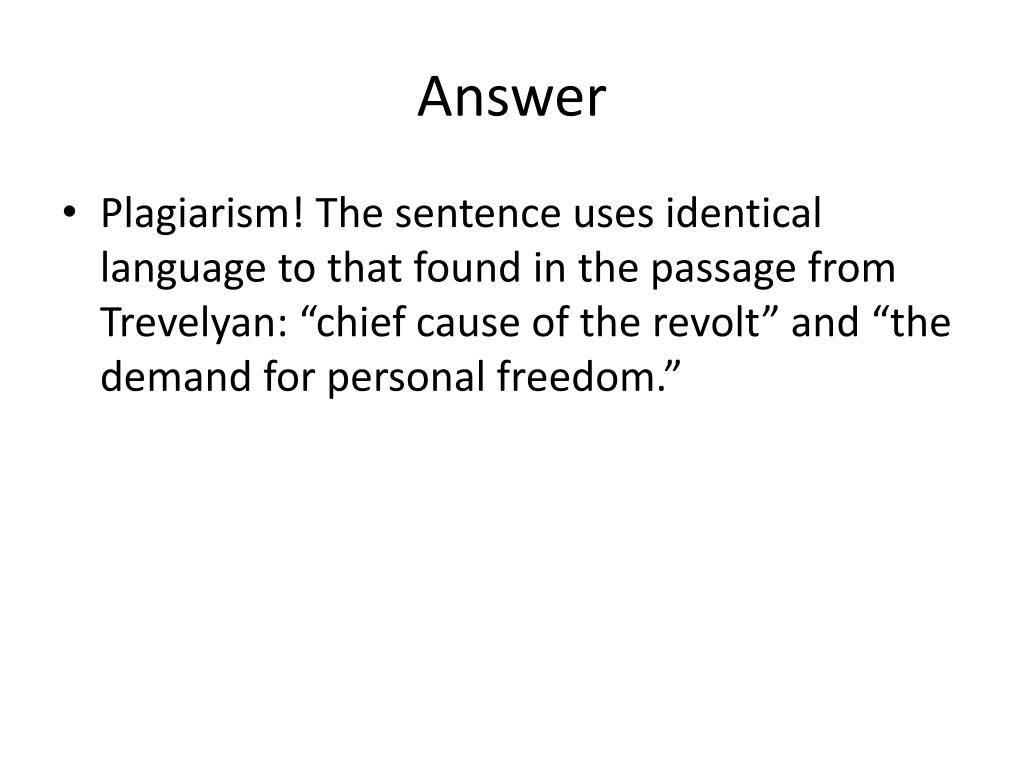 Answer

• Plagiarism! The sentence uses identical language to that found in the passage from Trevelyan: “chief cause of the revolt” and “the demand for personal freedom.”